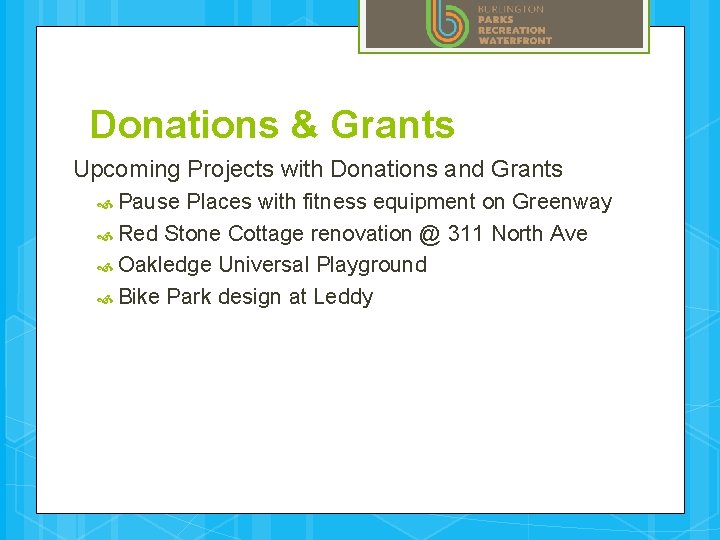 BURLINGTON
PARKS
RECREATION
WATERFRONT

Donations & Grants

Upcoming Projects with Donations and Grants

Pause Places with fitness equipment on Greenway

Red Stone Cottage renovation @ 311 North Ave

Oakledge Universal Playground

Bike Park design at Leddy